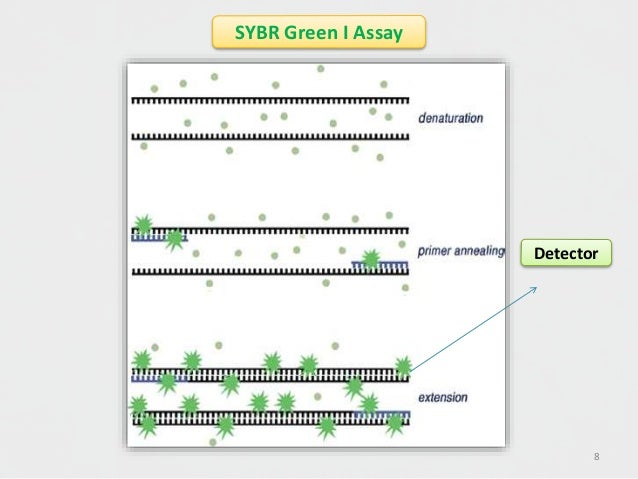 SYBR Green I Assay

denaturation

primer annealing

Detector

extension

8